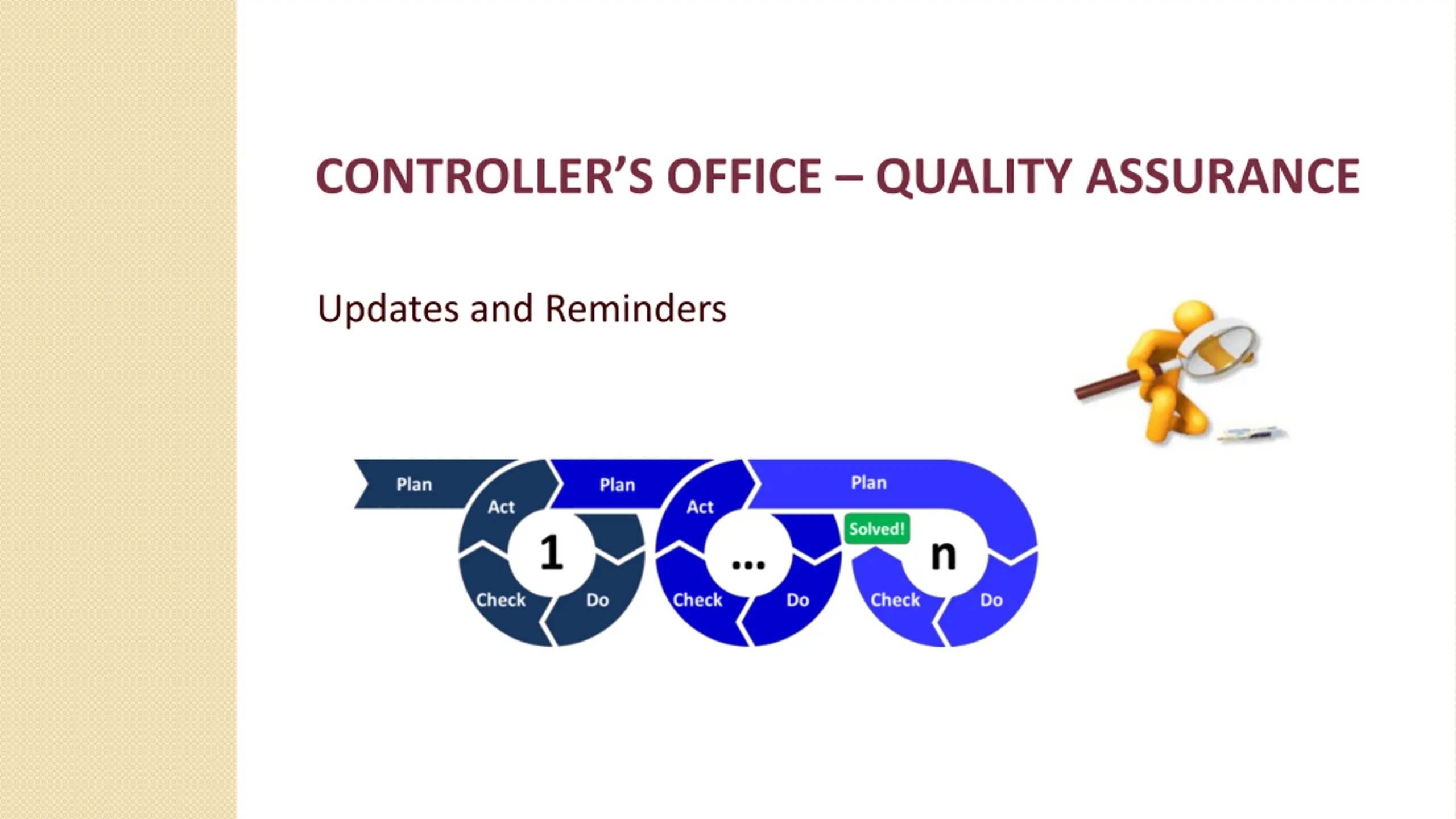 CONTROLLER'S OFFICE – QUALITY ASSURANCE

Updates and Reminders

Plan
Act
1
Check
Do
Plan
Act
...
Check
Do
Plan
Solved!
n
Check
Do